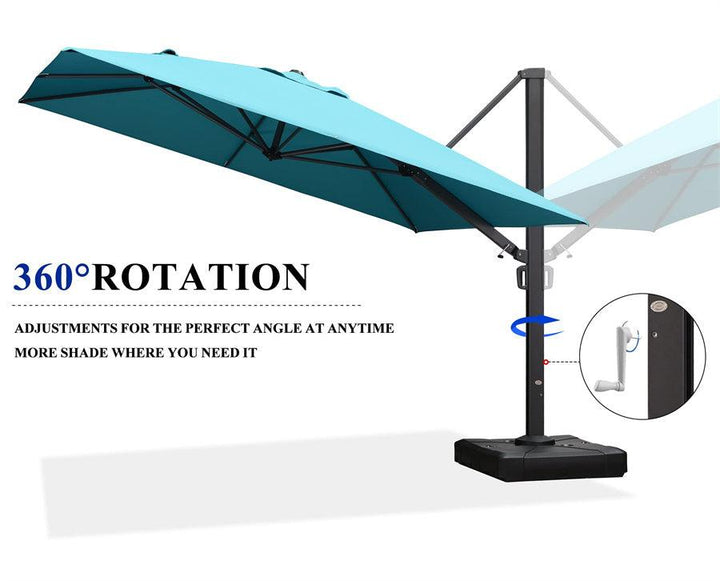 360°ROTATION

ADJUSTMENTS FOR THE PERFECT ANGLE AT ANYTIME

MORE SHADE WHERE YOU NEED IT